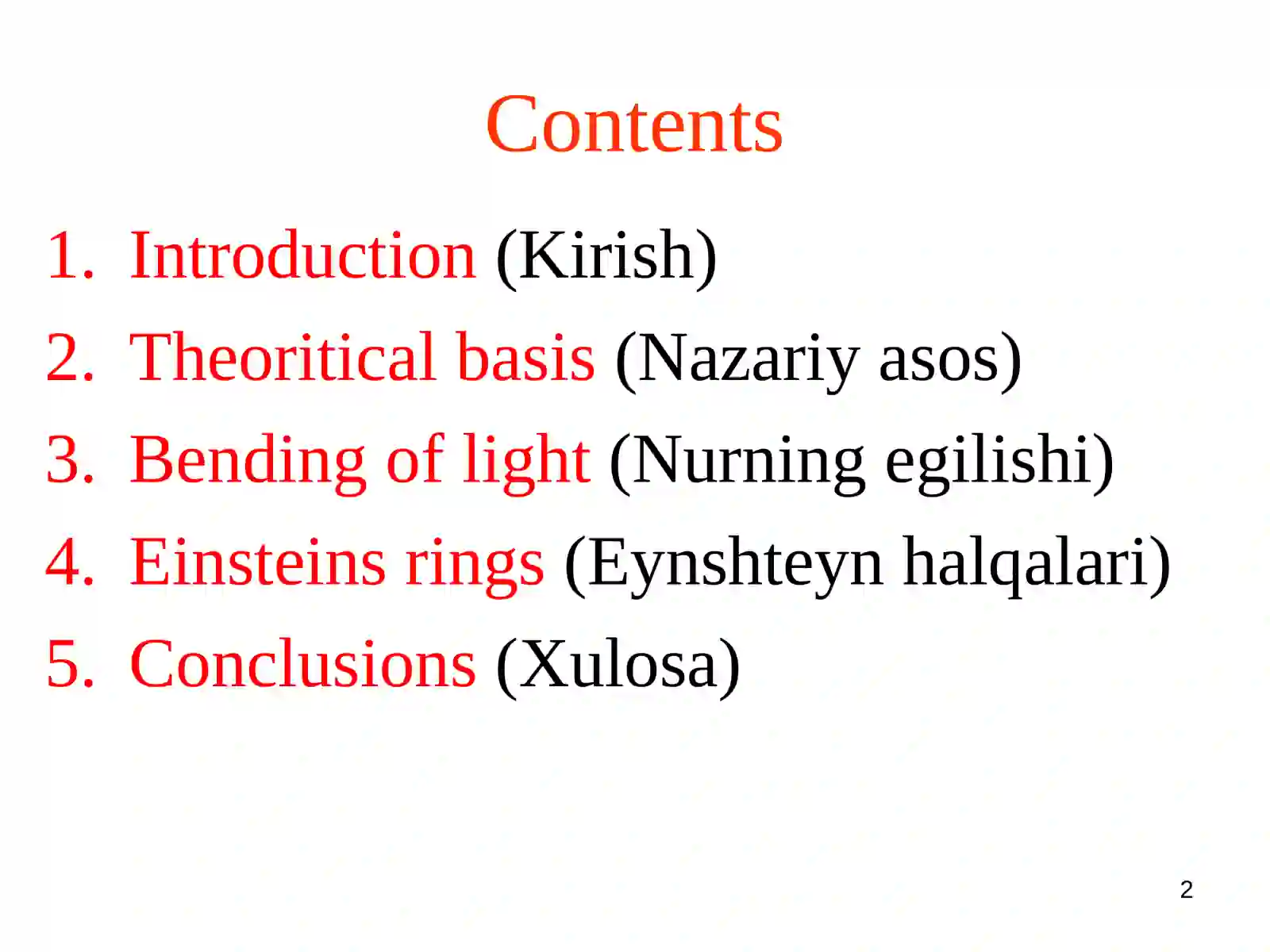 Contents

1. Introduction (Kirish)
2. Theoritical basis (Nazariy asos)
3. Bending of light (Nurning egilishi)
4. Einsteins rings (Eynshteyn halqalari)
5. Conclusions (Xulosa)

2